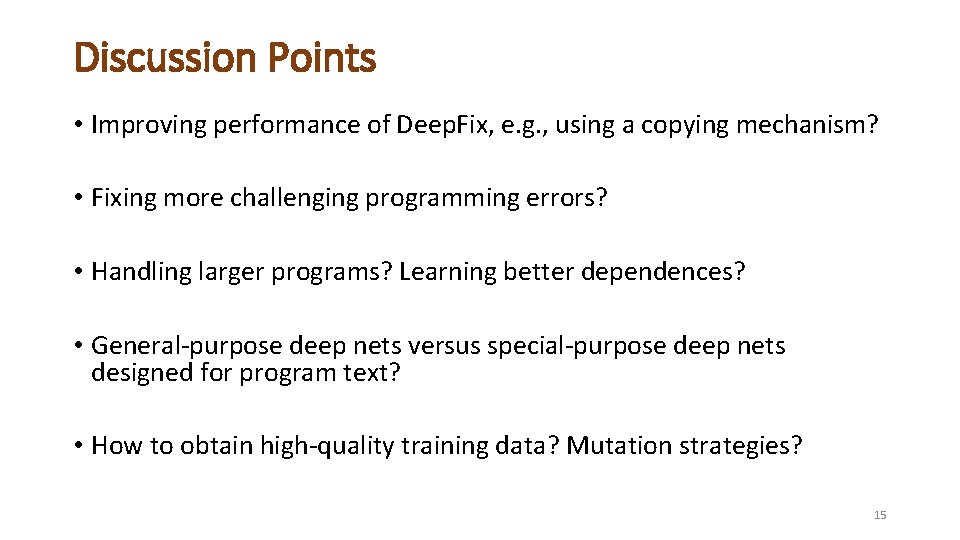 Discussion Points

• Improving performance of DeepFix, e.g., using a copying mechanism?

• Fixing more challenging programming errors?

• Handling larger programs? Learning better dependences?

• General-purpose deep nets versus special-purpose deep nets designed for program text?

• How to obtain high-quality training data? Mutation strategies?

15